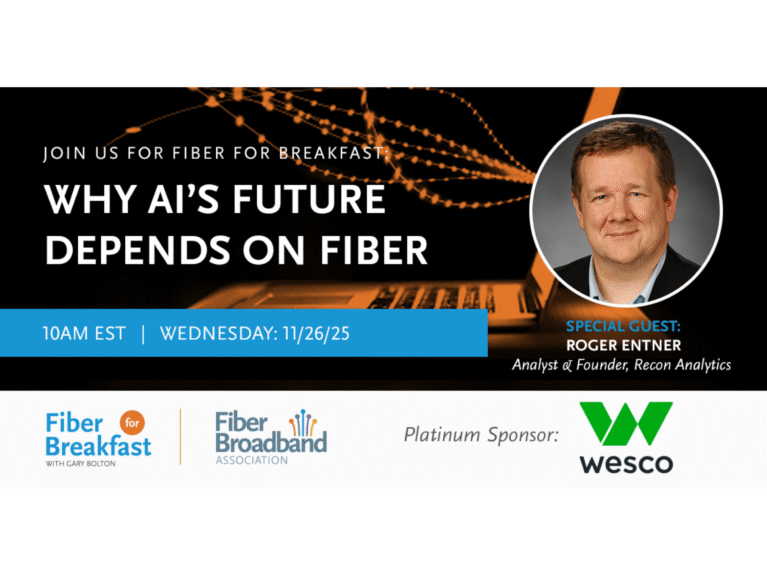 JOIN US FOR FIBER FOR BREAKFAST:

WHY AI'S FUTURE DEPENDS ON FIBER

10AM EST | WEDNESDAY: 11/26/25

SPECIAL GUEST:
ROGER ENTNER
Analyst & Founder, Recon Analytics

Fiber for Breakfast
WITH GARY BOLTON

Fiber Broadband
ASSOCIATION

Platinum Sponsor:

wesco